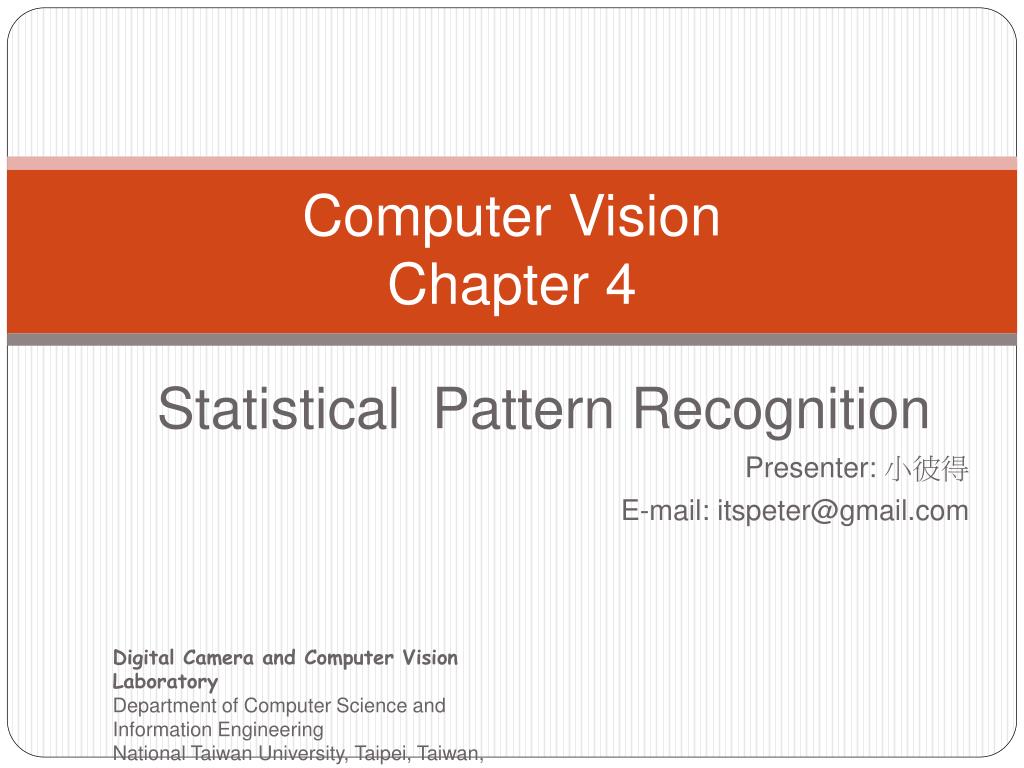 Computer Vision
Chapter 4

Statistical Pattern Recognition

Presenter: 小彼得
E-mail: itspeter@gmail.com

Digital Camera and Computer Vision Laboratory
Department of Computer Science and Information Engineering
National Taiwan University, Taipei, Taiwan,